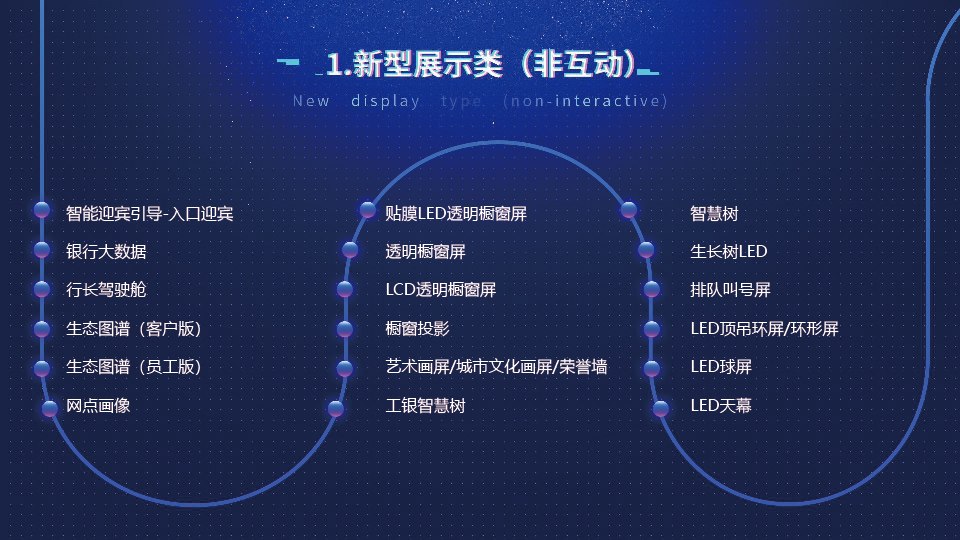 1.新型展示类（非互动）

New display type (non-interactive)

智能迎宾引导-入口迎宾
银行大数据
行长驾驶舱
生态图谱（客户版）
生态图谱（员工版）
网点画像

贴膜LED透明橱窗屏
透明橱窗屏
LCD透明橱窗屏
橱窗投影
艺术画屏/城市文化画屏/荣誉墙
工银智慧树

智慧树
生长树LED
排队叫号屏
LED顶吊环屏/环形屏
LED球屏
LED天幕